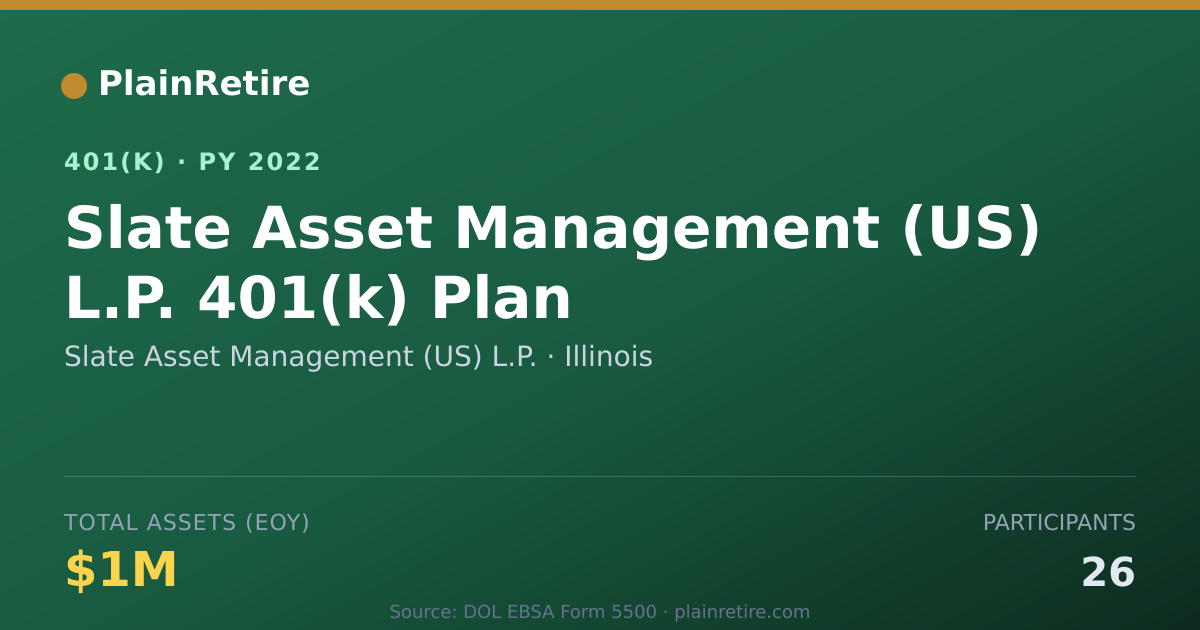 PlainRetire

401(K) · PY 2022

Slate Asset Management (US) L.P. 401(k) Plan

Slate Asset Management (US) L.P. · Illinois

TOTAL ASSETS (EOY)

$1M

PARTICIPANTS

26

Source: DOL EBSA Form 5500 · plainretire.com